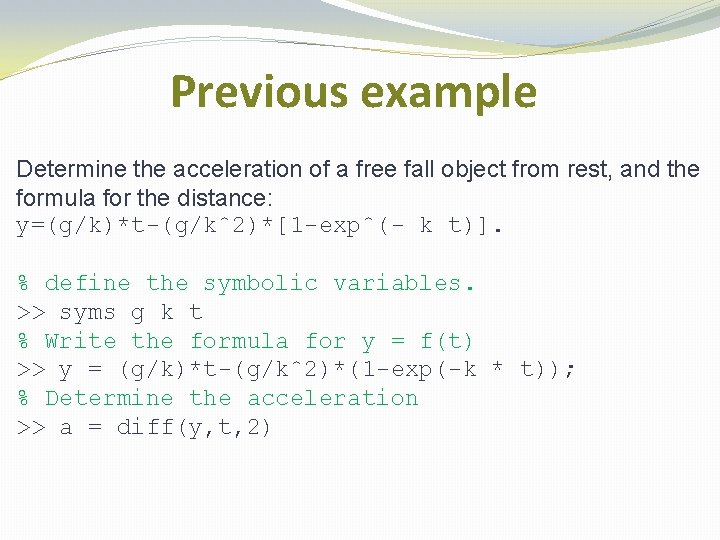 Previous example

Determine the acceleration of a free fall object from rest, and the formula for the distance:
y=(g/k)*t-(g/k^2)*[1-exp^(- k t)].

% define the symbolic variables.
>> syms g k t
% Write the formula for y = f(t)
>> y = (g/k)*t-(g/k^2)*(1-exp(-k * t));
% Determine the acceleration
>> a = diff(y,t,2)